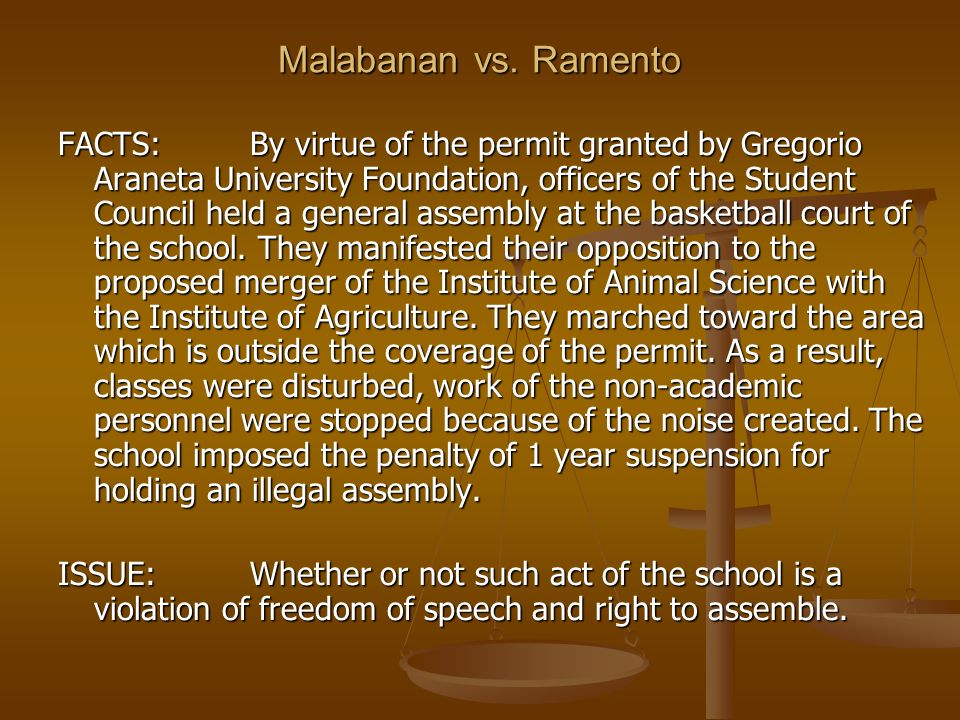 Malabanan vs. Ramento

FACTS: By virtue of the permit granted by Gregorio Araneta University Foundation, officers of the Student Council held a general assembly at the basketball court of the school. They manifested their opposition to the proposed merger of the Institute of Animal Science with the Institute of Agriculture. They marched toward the area which is outside the coverage of the permit. As a result, classes were disturbed, work of the non-academic personnel were stopped because of the noise created. The school imposed the penalty of 1 year suspension for holding an illegal assembly.

ISSUE: Whether or not such act of the school is a violation of freedom of speech and right to assemble.